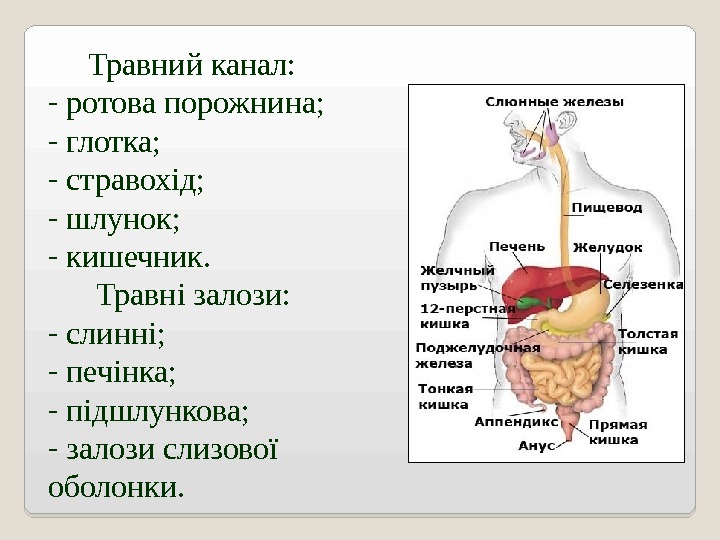 Травний канал:
- ротова порожнина;
- глотка;
- стравохід;
- шлунок;
- кишечник.
Травні залози:
- слинні;
- печінка;
- підшлункова;
- залози слизової оболонки.

Слюнные железы
Пищевод
Печень
Желудок
Желчный пузырь
Селезенка
12-перстная кишка
Толстая кишка
Поджелудочная железа
Тонкая кишка
Аппендикс
Прямая кишка
Анус